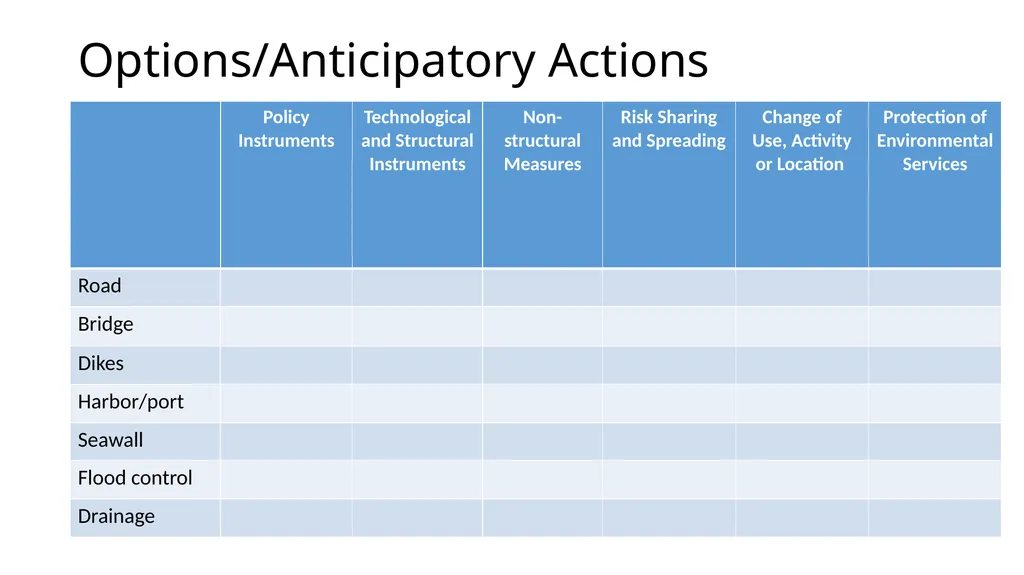 Options/Anticipatory Actions

| | Policy Instruments | Technological and Structural Instruments | Non-structural Measures | Risk Sharing and Spreading | Change of Use, Activity or Location | Protection of Environmental Services |
|---|---|---|---|---|---|---|
| Road | | | | | | |
| Bridge | | | | | | |
| Dikes | | | | | | |
| Harbor/port | | | | | | |
| Seawall | | | | | | |
| Flood control | | | | | | |
| Drainage | | | | | | |